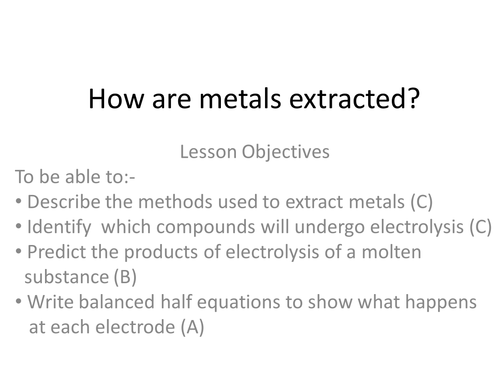 How are metals extracted?

Lesson Objectives

To be able to:-

• Describe the methods used to extract metals (C)
• Identify  which compounds will undergo electrolysis (C)
• Predict the products of electrolysis of a molten substance (B)
• Write balanced half equations to show what happens at each electrode (A)